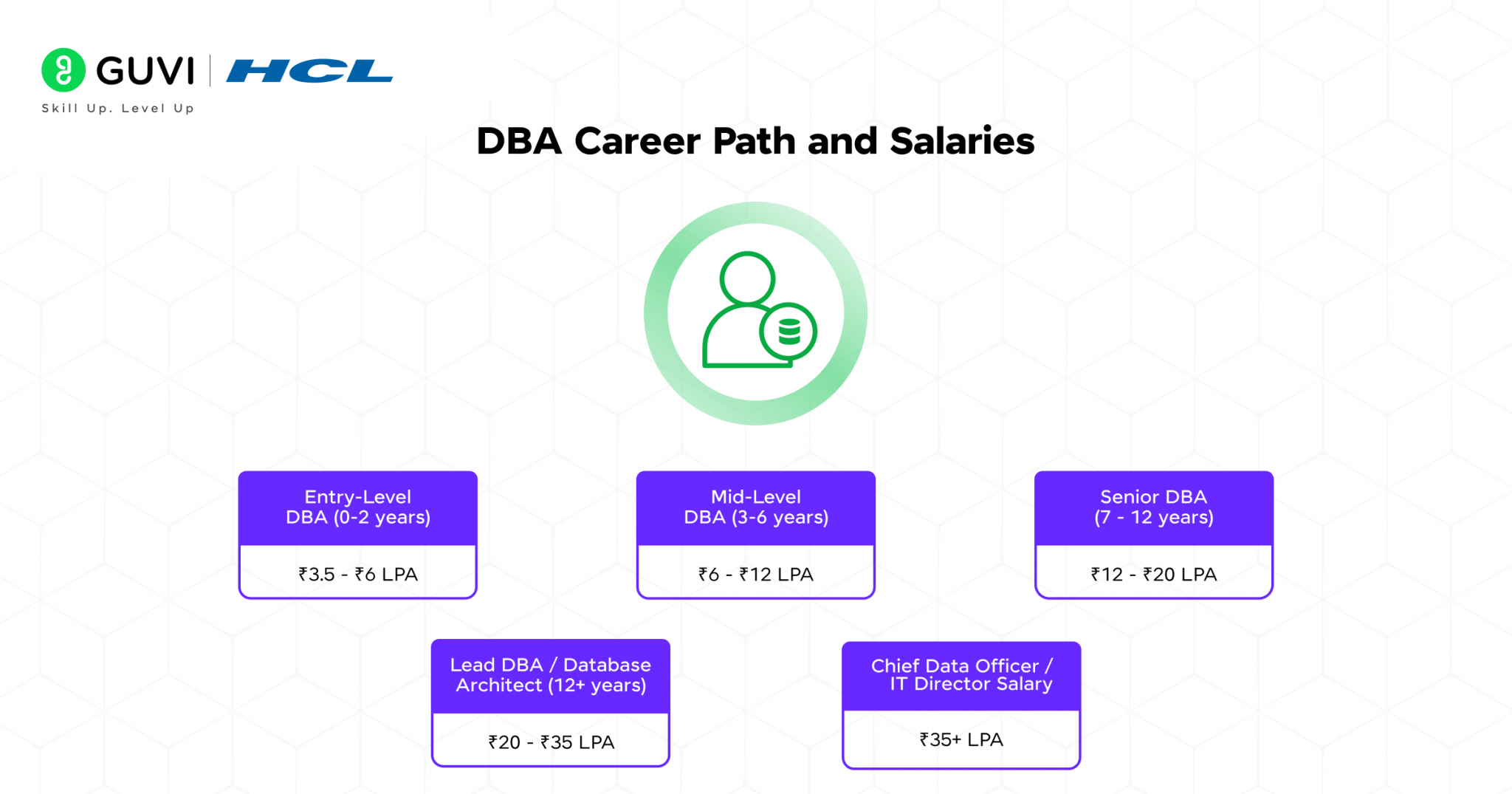 GUVI | HCL
Skill Up. Level Up

DBA Career Path and Salaries

Entry-Level DBA (0-2 years)
₹3.5 - ₹6 LPA

Mid-Level DBA (3-6 years)
₹6 - ₹12 LPA

Senior DBA (7 - 12 years)
₹12 - ₹20 LPA

Lead DBA / Database Architect (12+ years)
₹20 - ₹35 LPA

Chief Data Officer / IT Director Salary
₹35+ LPA